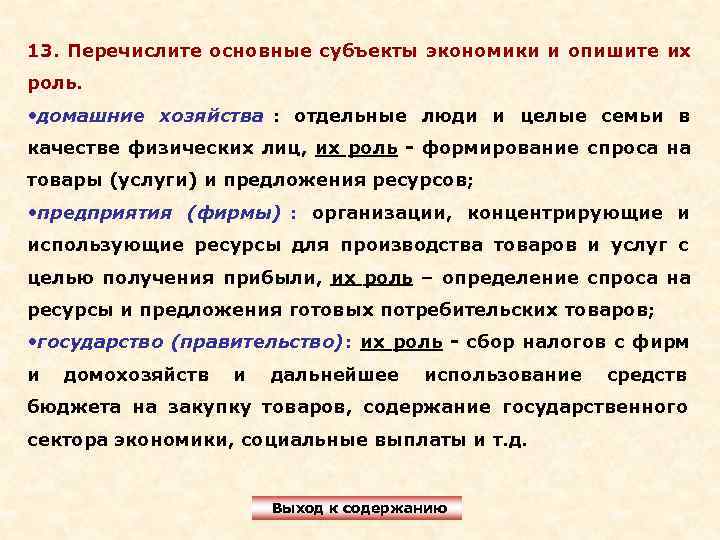 13. Перечислите основные субъекты экономики и опишите их роль.

•домашние хозяйства : отдельные люди и целые семьи в качестве физических лиц, их роль - формирование спроса на товары (услуги) и предложения ресурсов;

•предприятия (фирмы) : организации, концентрирующие и использующие ресурсы для производства товаров и услуг с целью получения прибыли, их роль – определение спроса на ресурсы и предложения готовых потребительских товаров;

•государство (правительство): их роль - сбор налогов с фирм и домохозяйств и дальнейшее использование средств бюджета на закупку товаров, содержание государственного сектора экономики, социальные выплаты и т.д.

Выход к содержанию